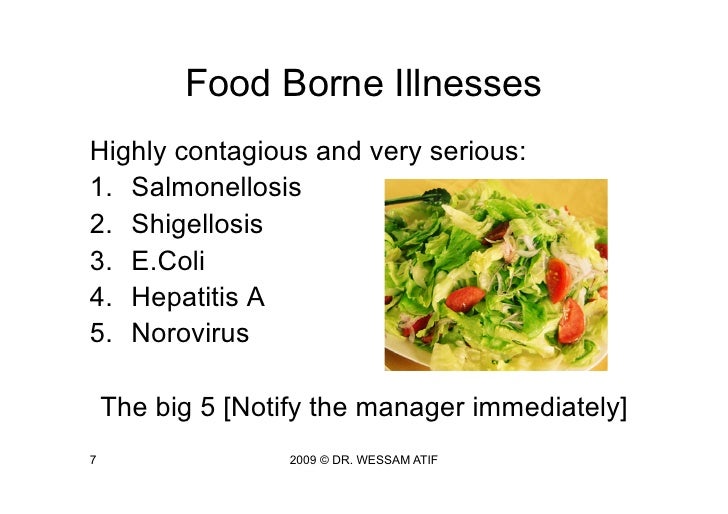 Food Borne Illnesses

Highly contagious and very serious:

1. Salmonellosis
2. Shigellosis
3. E.Coli
4. Hepatitis A
5. Norovirus

The big 5 [Notify the manager immediately]

7

2009 © DR. WESSAM ATIF